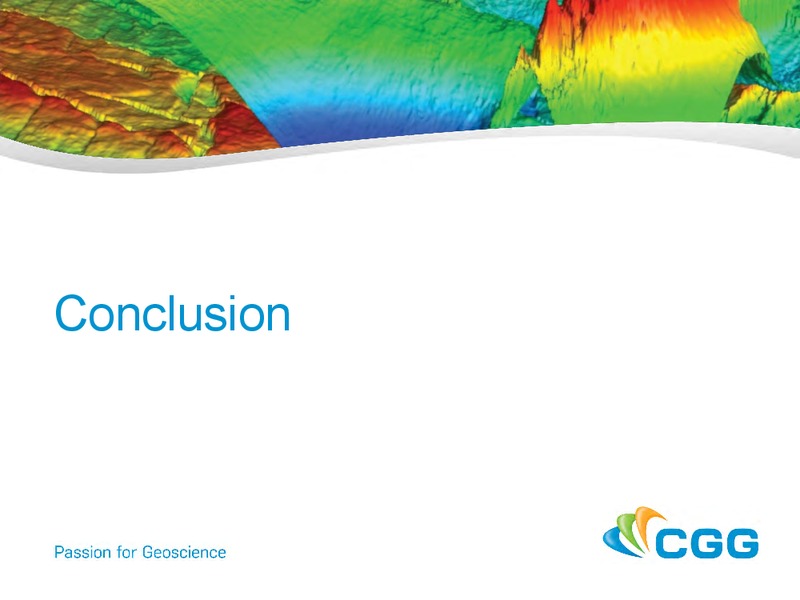 Conclusion

Passion for Geoscience

CGG